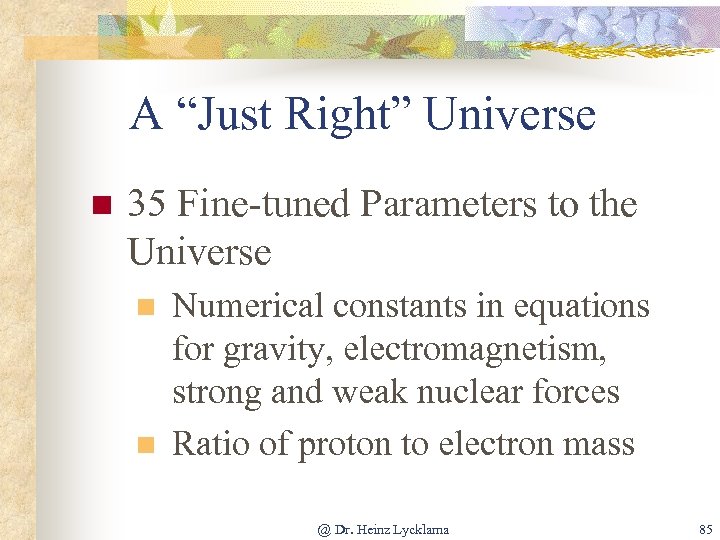 A “Just Right” Universe

35 Fine-tuned Parameters to the Universe

Numerical constants in equations for gravity, electromagnetism, strong and weak nuclear forces

Ratio of proton to electron mass

@ Dr. Heinz Lycklama

85